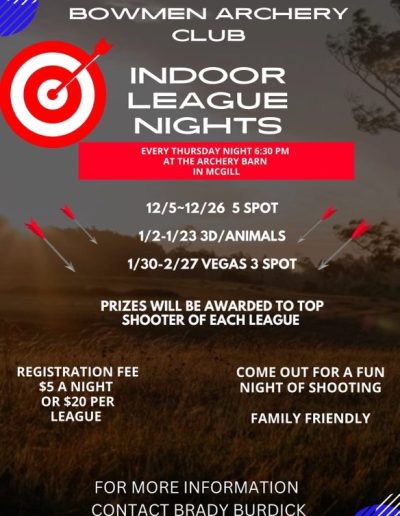 BOWMEN ARCHERY CLUB

INDOOR LEAGUE NIGHTS

EVERY THURSDAY NIGHT 6:30 PM AT THE ARCHERY BARN IN MCGILL

12/5~12/26 5 SPOT

1/2-1/23 3D/ANIMALS

1/30-2/27 VEGAS 3 SPOT

PRIZES WILL BE AWARDED TO TOP SHOOTER OF EACH LEAGUE

REGISTRATION FEE $5 A NIGHT OR $20 PER LEAGUE

COME OUT FOR A FUN NIGHT OF SHOOTING

FAMILY FRIENDLY

FOR MORE INFORMATION CONTACT BRADY BURDICK